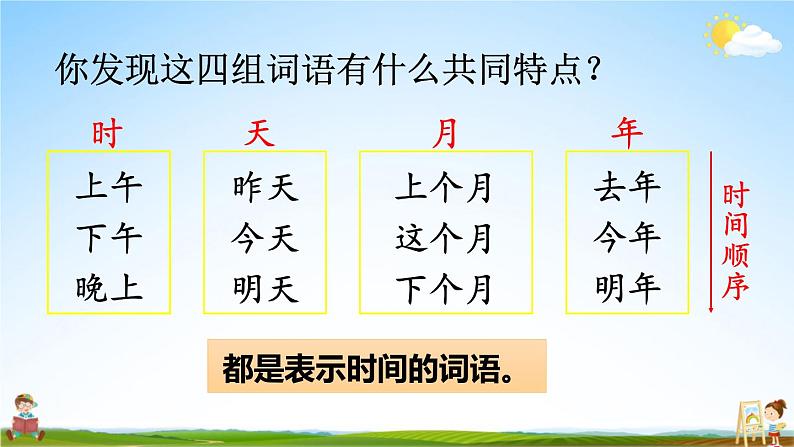 你发现这四组词语有什么共同特点？

时
上午
下午
晚上

天
昨天
今天
明天

月
上个月
这个月
下个月

年
去年
今年
明年

时间顺序

都是表示时间的词语。